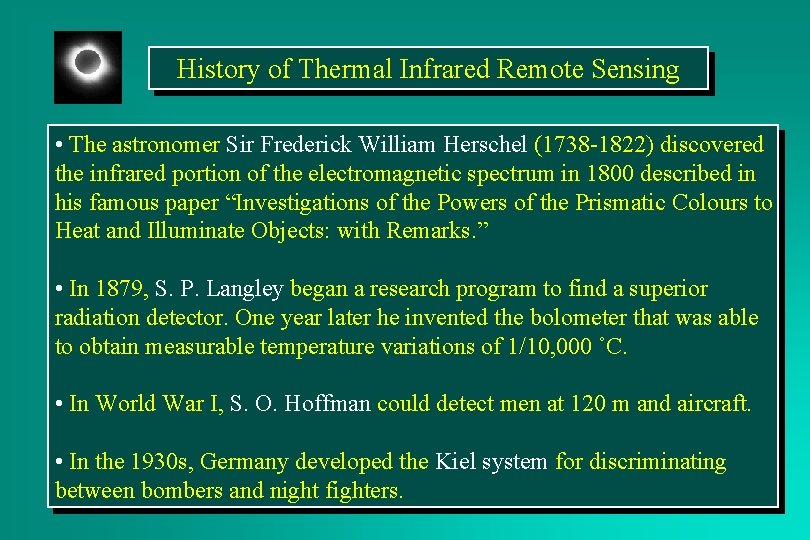 History of Thermal Infrared Remote Sensing

• The astronomer Sir Frederick William Herschel (1738-1822) discovered the infrared portion of the electromagnetic spectrum in 1800 described in his famous paper “Investigations of the Powers of the Prismatic Colours to Heat and Illuminate Objects: with Remarks.”

• In 1879, S. P. Langley began a research program to find a superior radiation detector. One year later he invented the bolometer that was able to obtain measurable temperature variations of 1/10,000 ˚C.

• In World War I, S. O. Hoffman could detect men at 120 m and aircraft.

• In the 1930s, Germany developed the Kiel system for discriminating between bombers and night fighters.